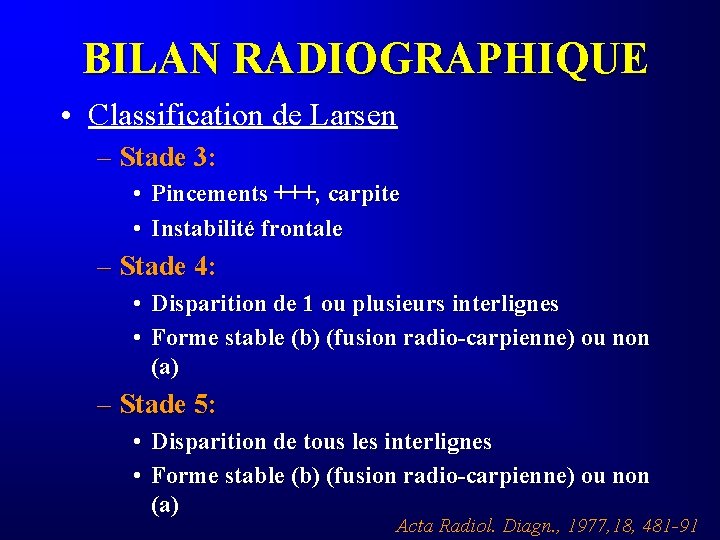 BILAN RADIOGRAPHIQUE

• Classification de Larsen

– Stade 3:

• Pincements +++, carpite

• Instabilité frontale

– Stade 4:

• Disparition de 1 ou plusieurs interlignes

• Forme stable (b) (fusion radio-carpienne) ou non (a)

– Stade 5:

• Disparition de tous les interlignes

• Forme stable (b) (fusion radio-carpienne) ou non (a)

Acta Radiol. Diagn., 1977,18, 481-91